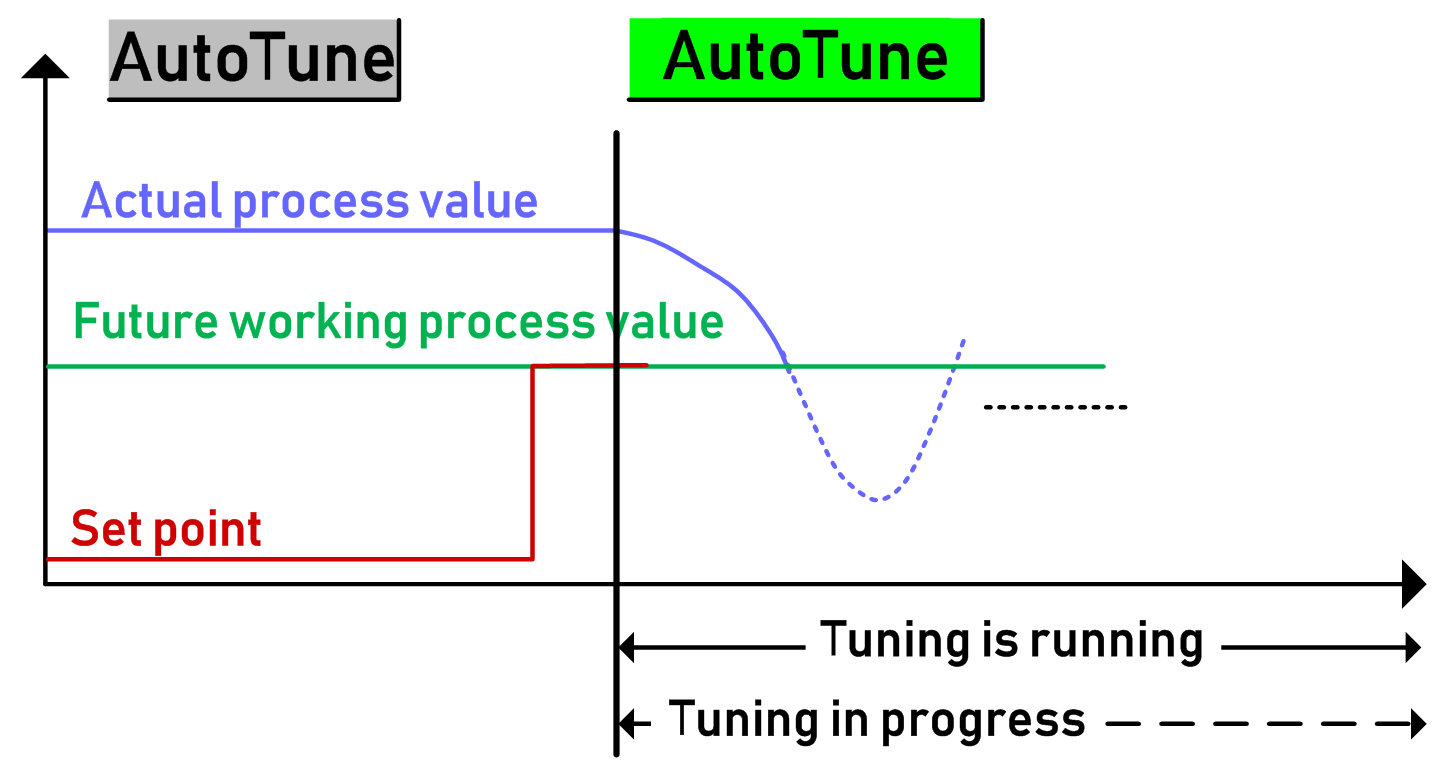 AutoTune

AutoTune

Actual process value

Future working process value

Set point

Tuning is running

Tuning in progress